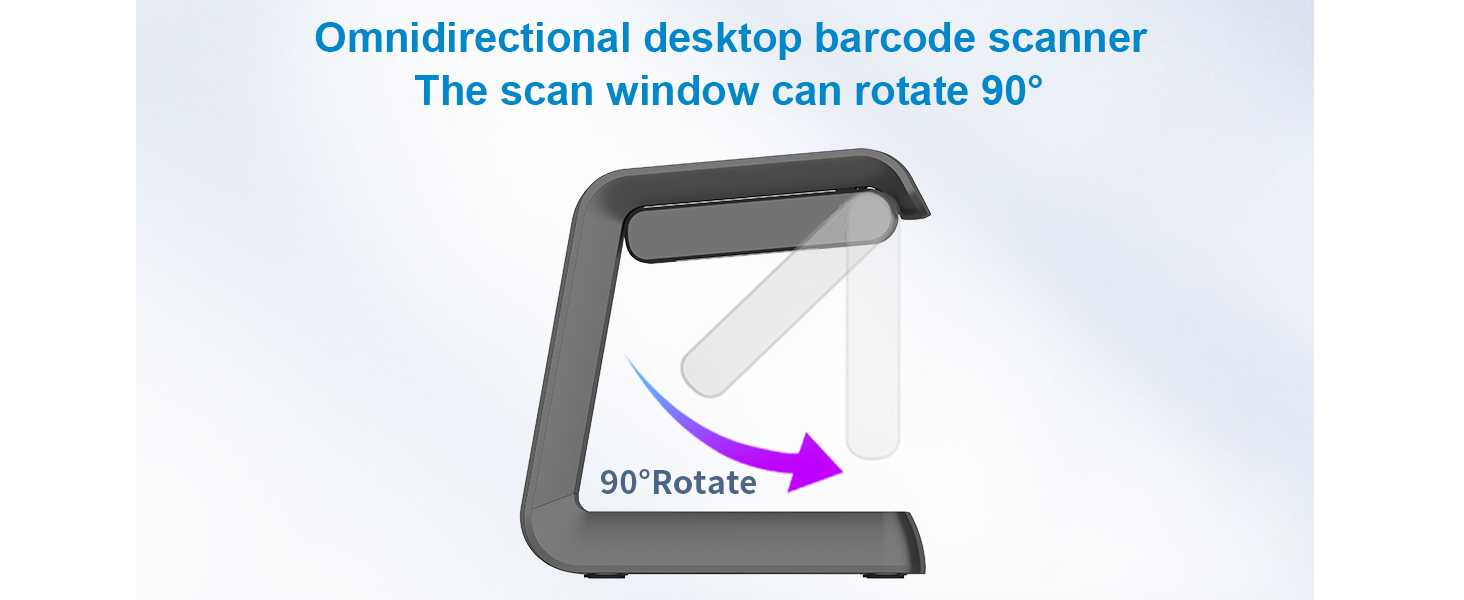 Omnidirectional desktop barcode scanner
The scan window can rotate 90°

90°Rotate